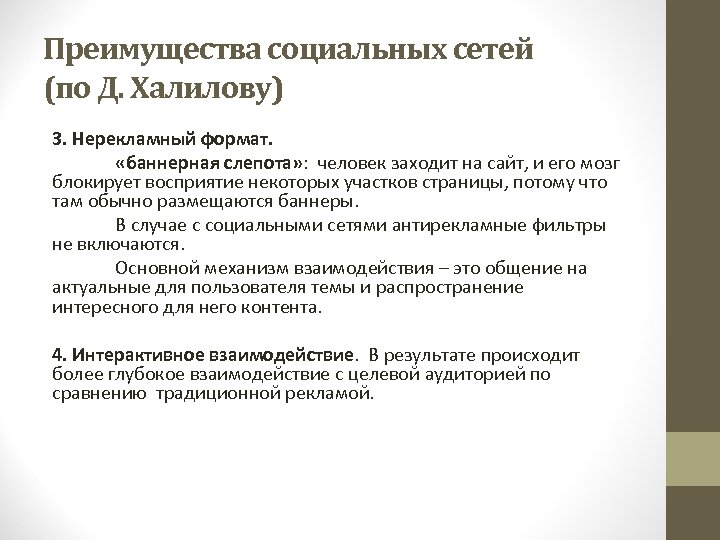 Преимущества социальных сетей (по Д. Халилову)

3. Нерекламный формат.

«баннерная слепота»: человек заходит на сайт, и его мозг блокирует восприятие некоторых участков страницы, потому что там обычно размещаются баннеры.

В случае с социальными сетями антирекламные фильтры не включаются.

Основной механизм взаимодействия – это общение на актуальные для пользователя темы и распространение интересного для него контента.

4. Интерактивное взаимодействие. В результате происходит более глубокое взаимодействие с целевой аудиторией по сравнению традиционной рекламой.